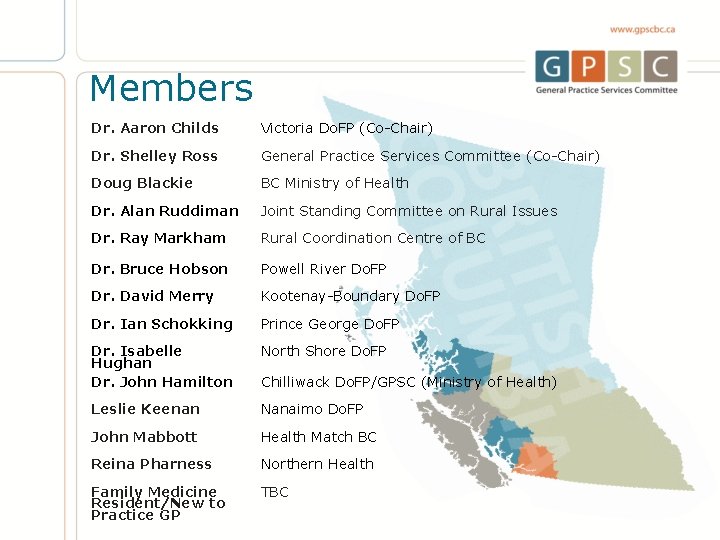 www.gpscbc.ca

GPSC
General Practice Services Committee

Members

| | |
|---|---|
| Dr. Aaron Childs | Victoria DoFP (Co-Chair) |
| Dr. Shelley Ross | General Practice Services Committee (Co-Chair) |
| Doug Blackie | BC Ministry of Health |
| Dr. Alan Ruddiman | Joint Standing Committee on Rural Issues |
| Dr. Ray Markham | Rural Coordination Centre of BC |
| Dr. Bruce Hobson | Powell River DoFP |
| Dr. David Merry | Kootenay-Boundary DoFP |
| Dr. Ian Schokking | Prince George DoFP |
| Dr. Isabelle Hughan | North Shore DoFP |
| Dr. John Hamilton | Chilliwack DoFP/GPSC (Ministry of Health) |
| Leslie Keenan | Nanaimo DoFP |
| John Mabbott | Health Match BC |
| Reina Pharness | Northern Health |
| Family Medicine Resident/New to Practice GP | TBC |

BRITISH COLUMBIA